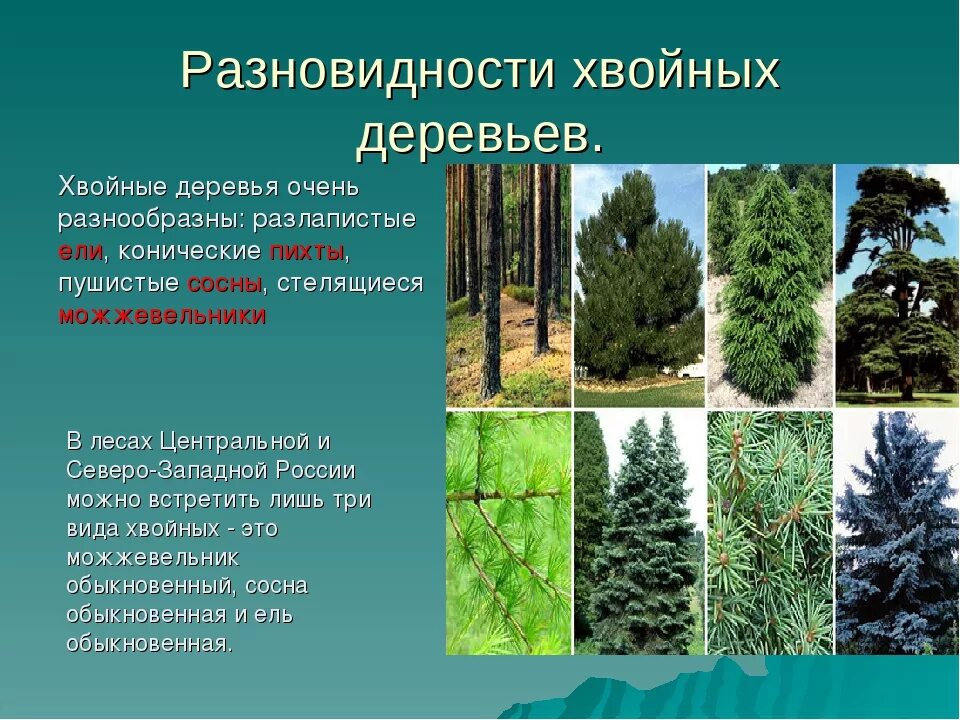 Разновидности хвойных деревьев.

Хвойные деревья очень разнообразны: разлапистые ели, конические пихты, пушистые сосны, стелящиеся можжевельники

В лесах Центральной и Северо-Западной России можно встретить лишь три вида хвойных - это можжевельник обыкновенный, сосна обыкновенная и ель обыкновенная.